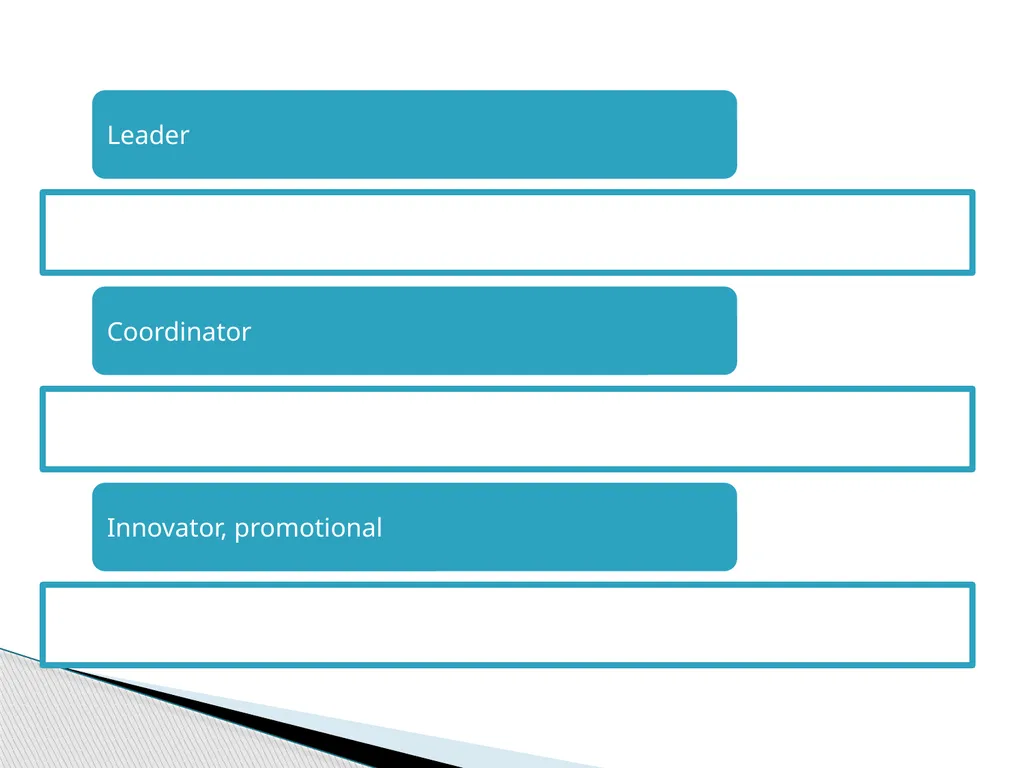 Leader

Coordinator

Innovator, promotional